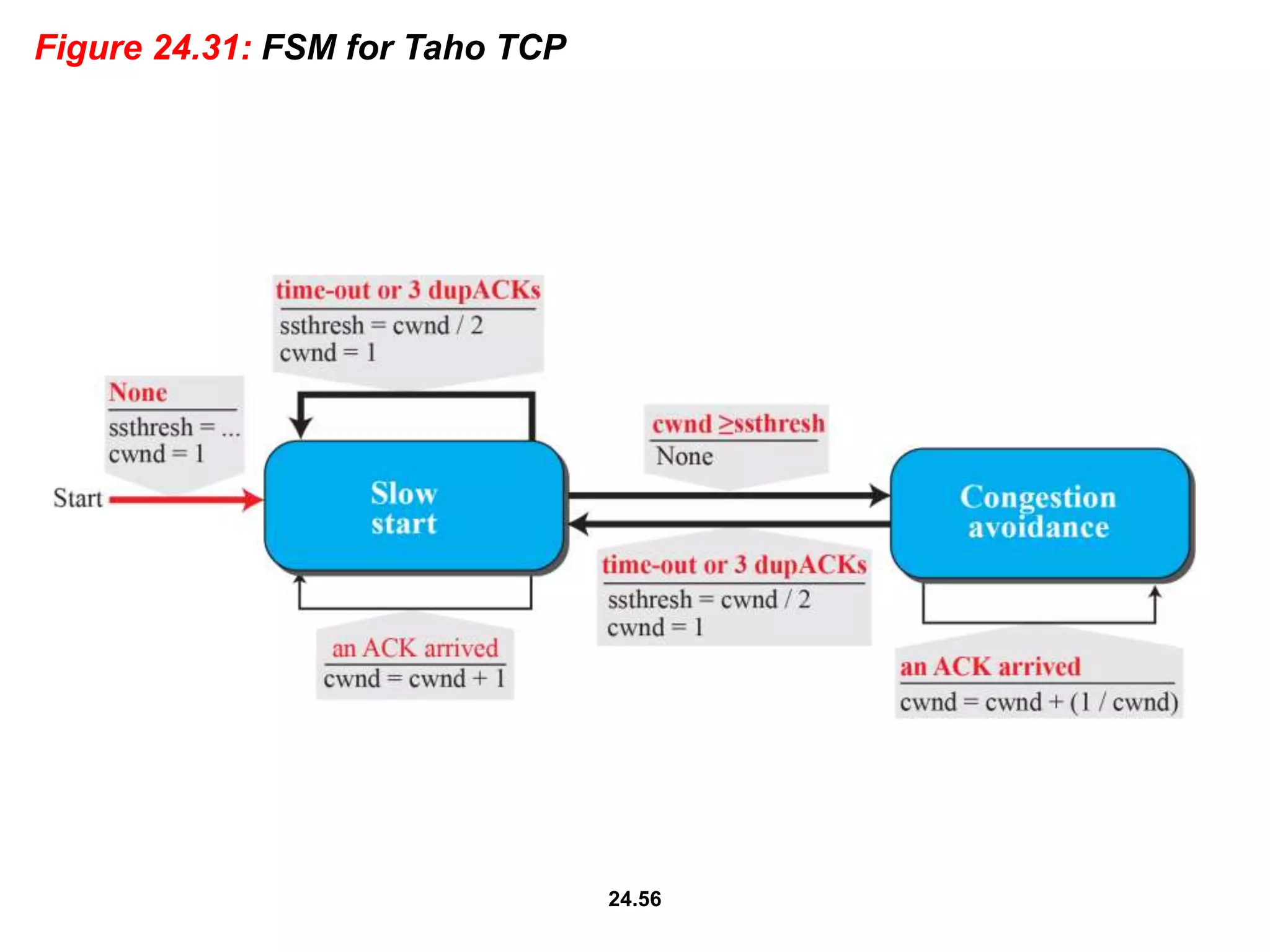 Figure 24.31: FSM for Taho TCP

time-out or 3 dupACKs
ssthresh = cwnd / 2
cwnd = 1

None
ssthresh = ...
cwnd = 1

Start

Slow start

cwnd ≥ssthresh
None

Congestion avoidance

time-out or 3 dupACKs
ssthresh = cwnd / 2
cwnd = 1

an ACK arrived
cwnd = cwnd + 1

an ACK arrived
cwnd = cwnd + (1 / cwnd)

24.56